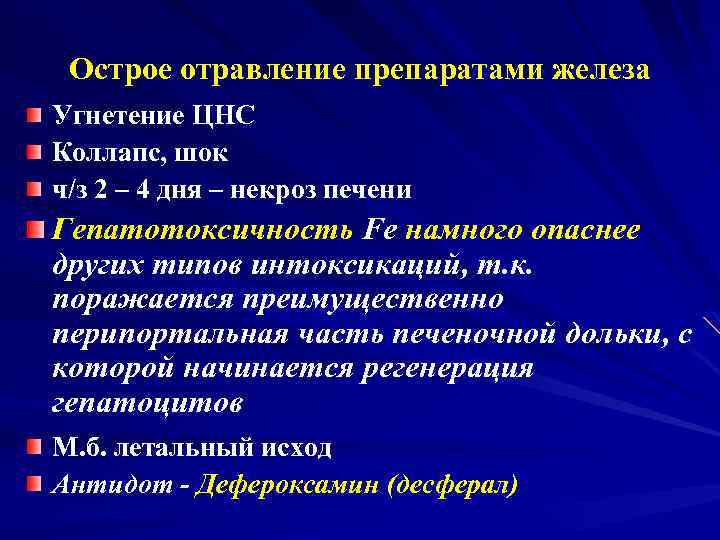 Острое отравление препаратами железа

Угнетение ЦНС

Коллапс, шок

ч/з 2 – 4 дня – некроз печени

Гепатотоксичность Fe намного опаснее других типов интоксикаций, т.к. поражается преимущественно перипортальная часть печеночной дольки, с которой начинается регенерация гепатоцитов

М.б. летальный исход

Антидот - Дефероксамин (десферал)